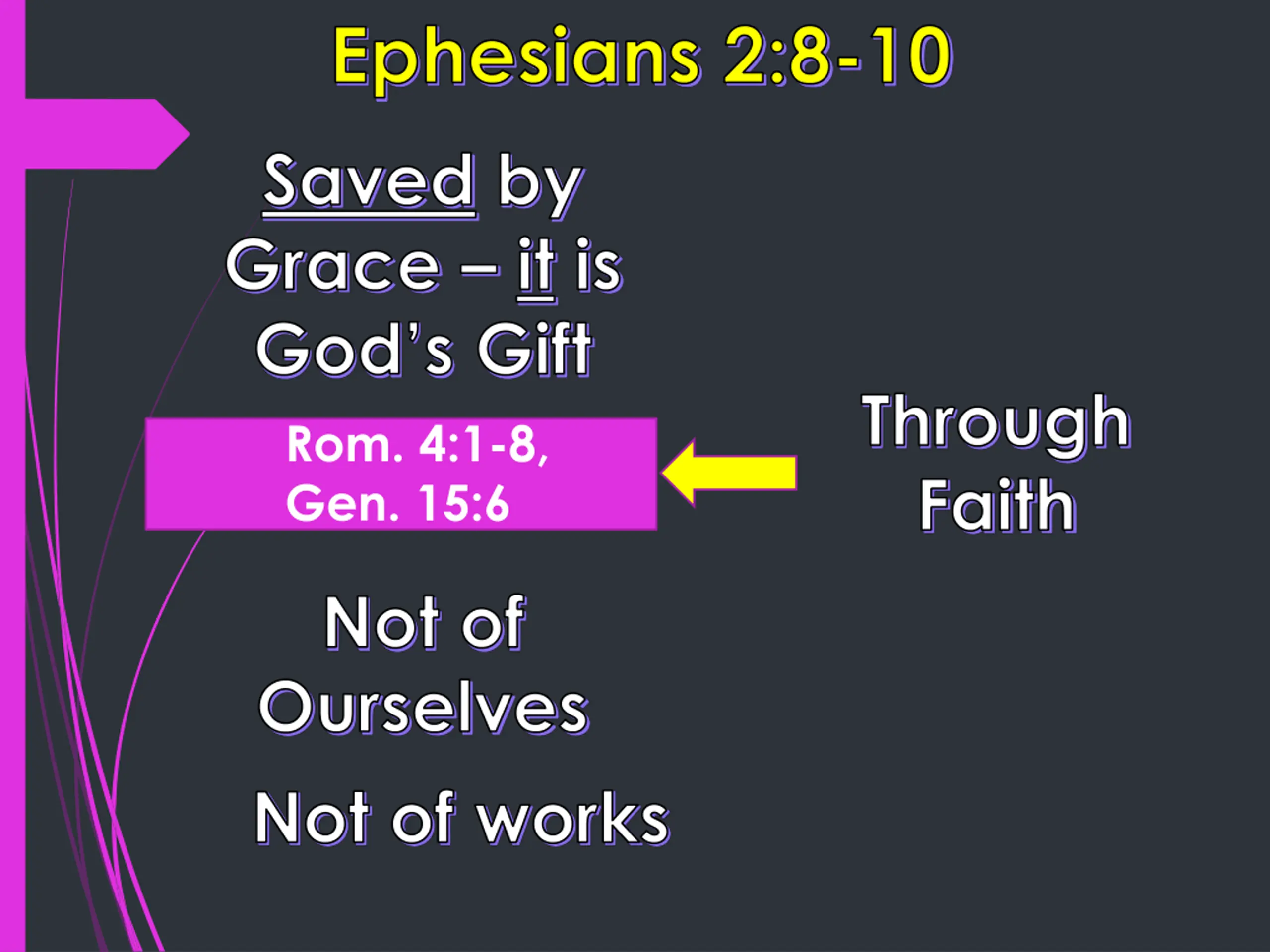 Ephesians 2:8-10

Saved by Grace – it is God's Gift

Rom. 4:1-8, Gen. 15:6

Through Faith

Not of Ourselves

Not of works